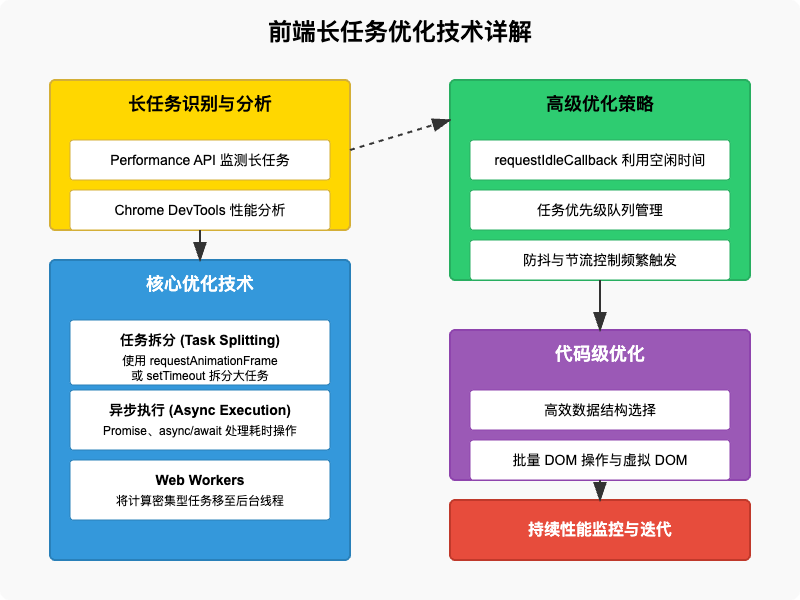 前端长任务优化技术详解

长任务识别与分析

Performance API 监测长任务

Chrome DevTools 性能分析

核心优化技术

任务拆分 (Task Splitting)
使用 requestAnimationFrame
或 setTimeout 拆分大任务

异步执行 (Async Execution)
Promise、async/await 处理耗时操作

Web Workers
将计算密集型任务移至后台线程

高级优化策略

requestIdleCallback 利用空闲时间

任务优先级队列管理

防抖与节流控制频繁触发

代码级优化

高效数据结构选择

批量 DOM 操作与虚拟 DOM

持续性能监控与迭代